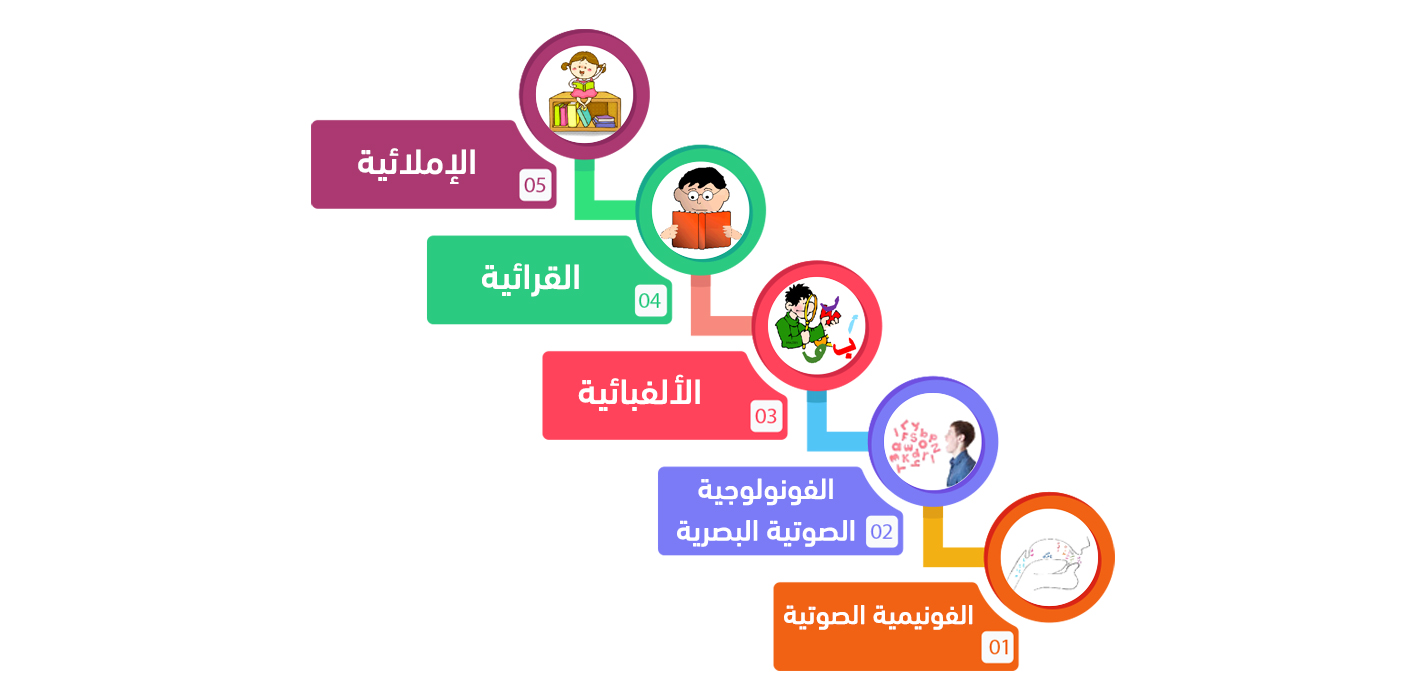 الإملائية
05

القرائية
04

أ
ب

الألفبائية
03

الفونولوجية
الصوتية البصرية
02

الفونيمية الصوتية
01